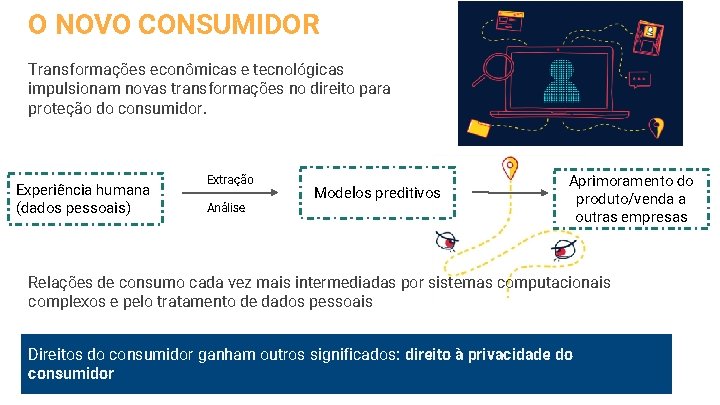 O NOVO CONSUMIDOR

Transformações econômicas e tecnológicas impulsionam novas transformações no direito para proteção do consumidor.

Experiência humana (dados pessoais)

Extração

Análise

Modelos preditivos

Aprimoramento do produto/venda a outras empresas

Relações de consumo cada vez mais intermediadas por sistemas computacionais complexos e pelo tratamento de dados pessoais

Direitos do consumidor ganham outros significados: direito à privacidade do consumidor